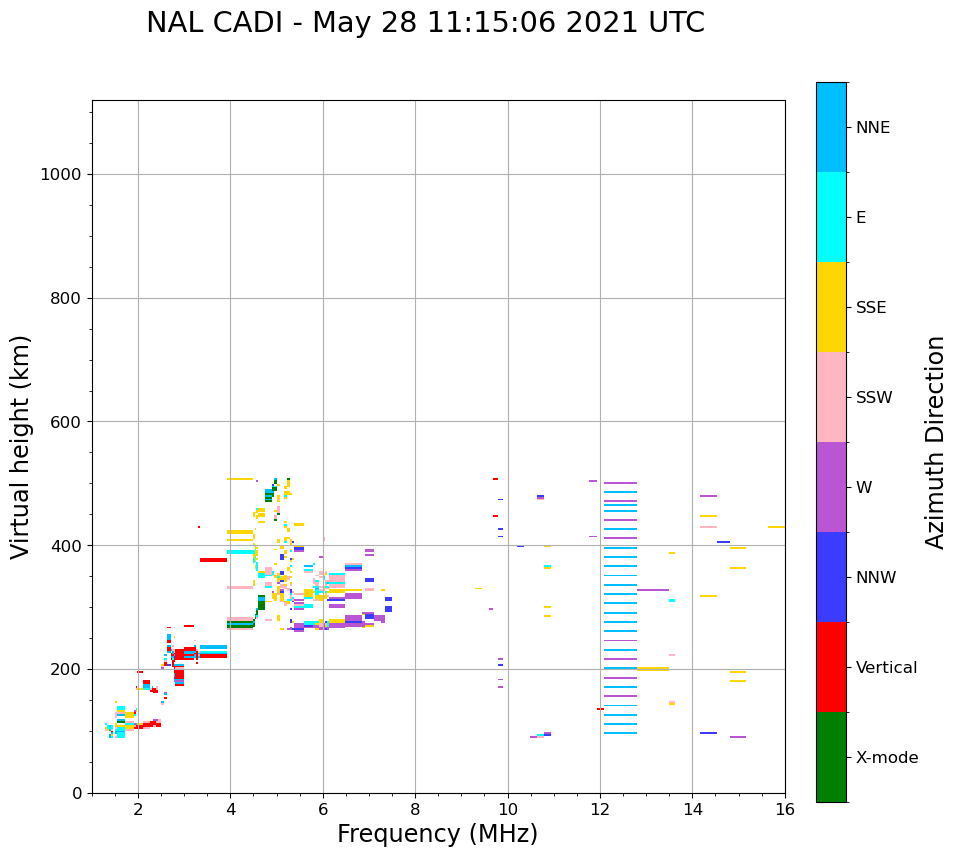 NAL CADI - May 28 11:15:06 2021 UTC

Virtual height (km)

1000
800
600
400
200
0

2
4
6
8
10
12
14
16

Frequency (MHz)

NNE
E
SSE
SSW
W
NNW
Vertical
X-mode

Azimuth Direction